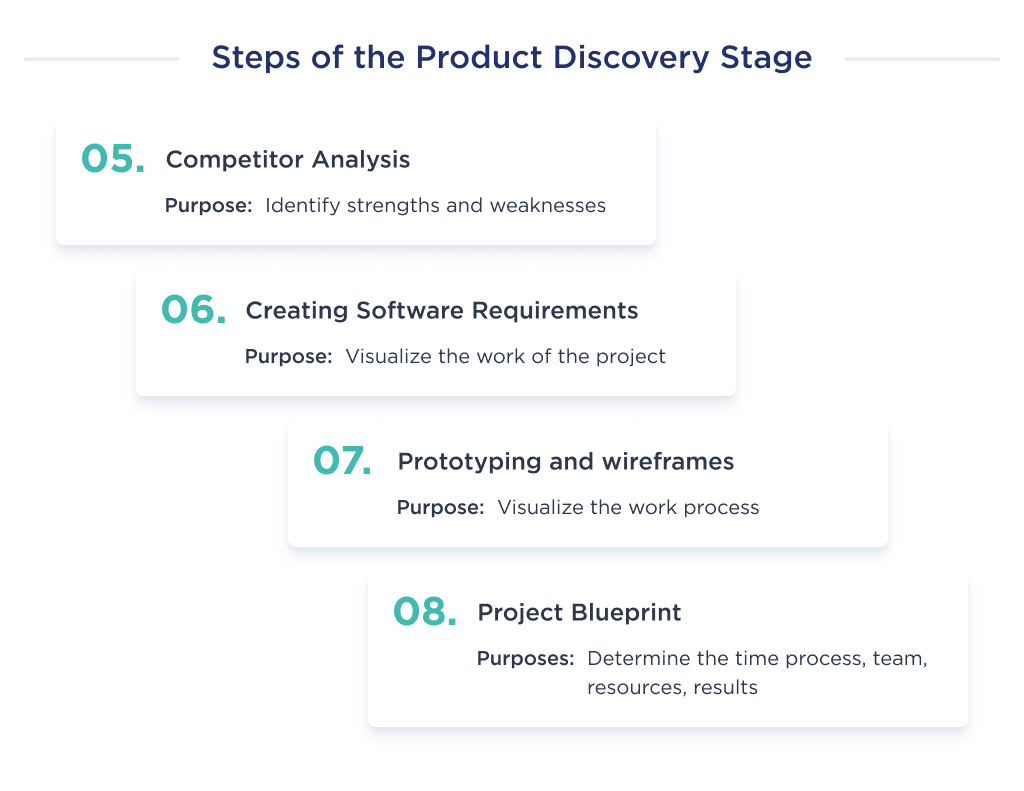 Steps of the Product Discovery Stage

05. Competitor Analysis
Purpose: Identify strengths and weaknesses

06. Creating Software Requirements
Purpose: Visualize the work of the project

07. Prototyping and wireframes
Purpose: Visualize the work process

08. Project Blueprint
Purposes: Determine the time process, team, resources, results